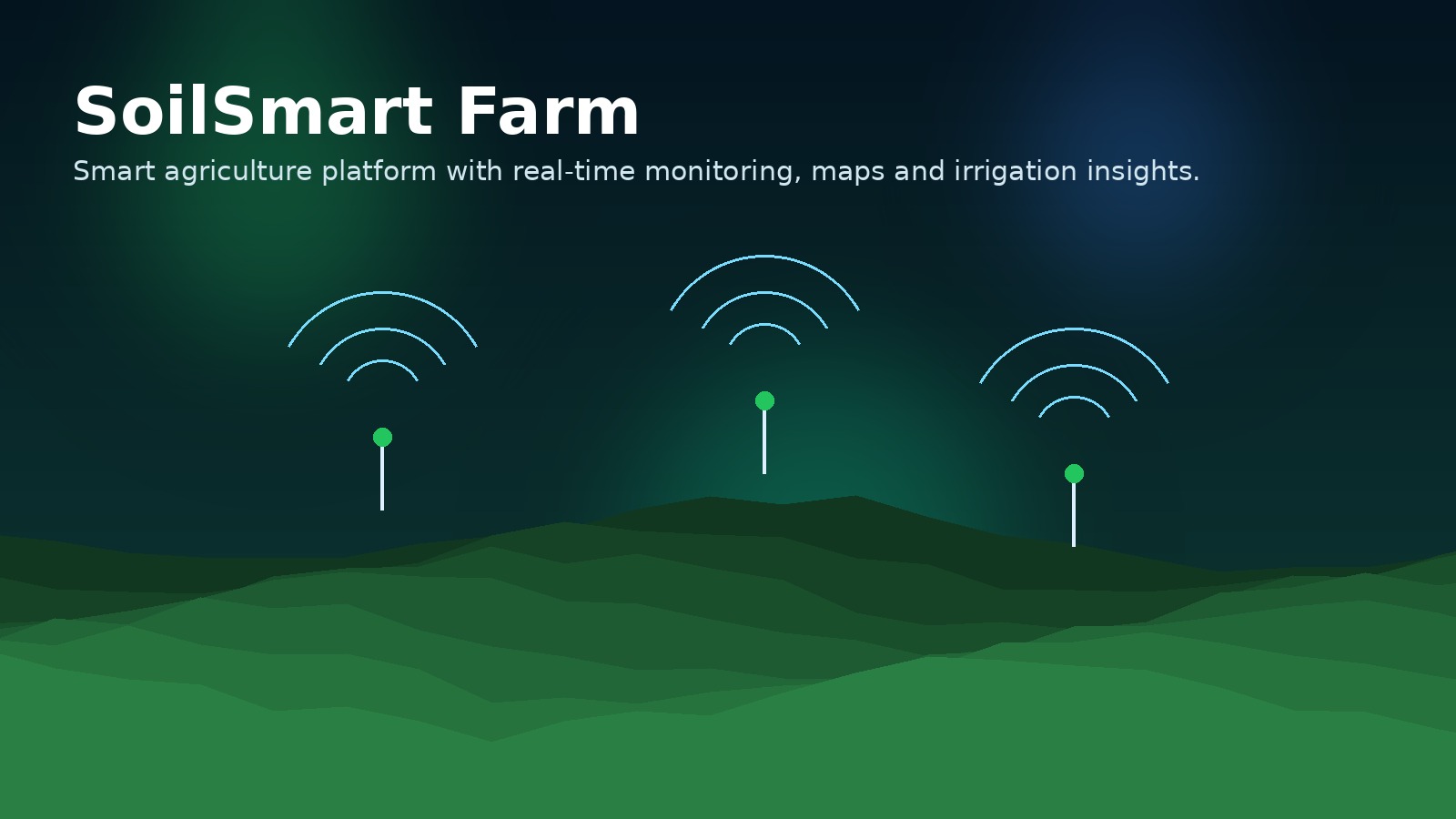 SoilSmart Farm

Smart agriculture platform with real-time monitoring, maps and irrigation insights.